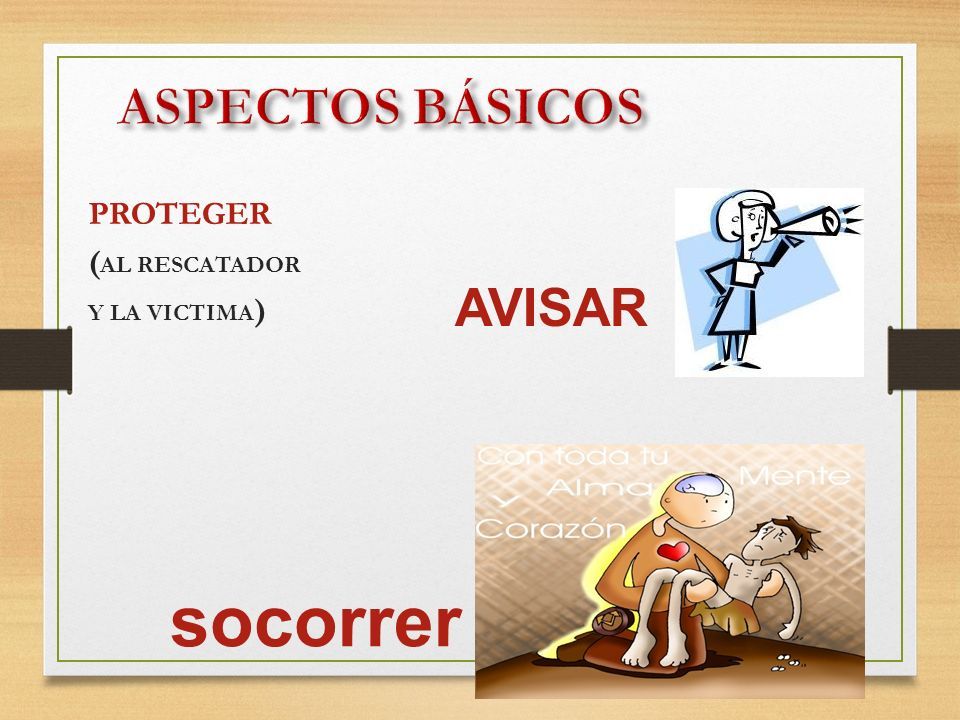 ASPECTOS BÁSICOS

PROTEGER

(AL RESCATADOR Y LA VICTIMA)

AVISAR

Con toda tu Alma Mente y Corazón

socorrer